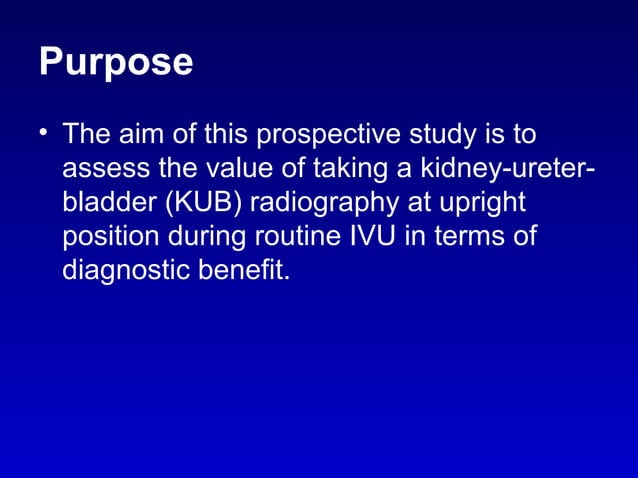 Purpose

• The aim of this prospective study is to assess the value of taking a kidney-ureter-bladder (KUB) radiography at upright position during routine IVU in terms of diagnostic benefit.